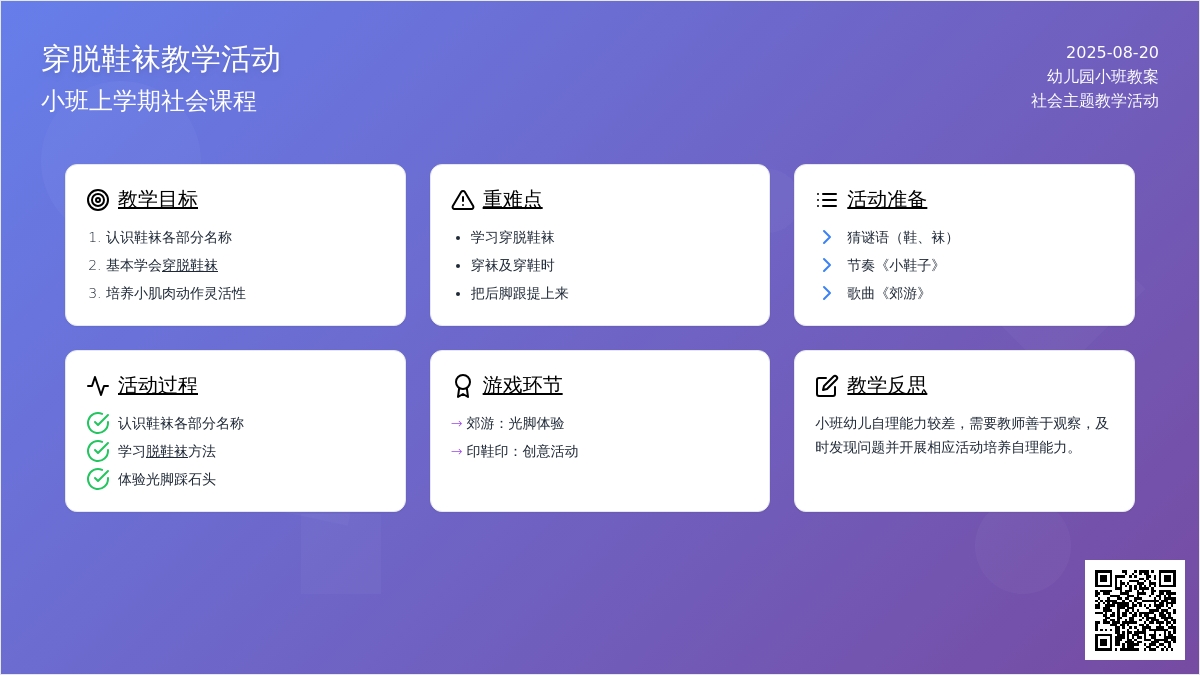 穿脱鞋袜教学活动
小班上学期社会课程

2025-08-20
幼儿园小班教案
社会主题教学活动

教学目标
1. 认识鞋袜各部分名称
2. 基本学会穿脱鞋袜
3. 培养小肌肉动作灵活性

重难点
• 学习穿脱鞋袜
• 穿袜及穿鞋时
• 把后脚跟提上来

活动准备
猜谜语（鞋、袜）
节奏《小鞋子》
歌曲《郊游》

活动过程
认识鞋袜各部分名称
学习脱鞋袜方法
体验光脚踩石头

游戏环节
→ 郊游：光脚体验
→ 印鞋印：创意活动

教学反思
小班幼儿自理能力较差，需要教师善于观察，及时发现问题并开展相应活动培养自理能力。